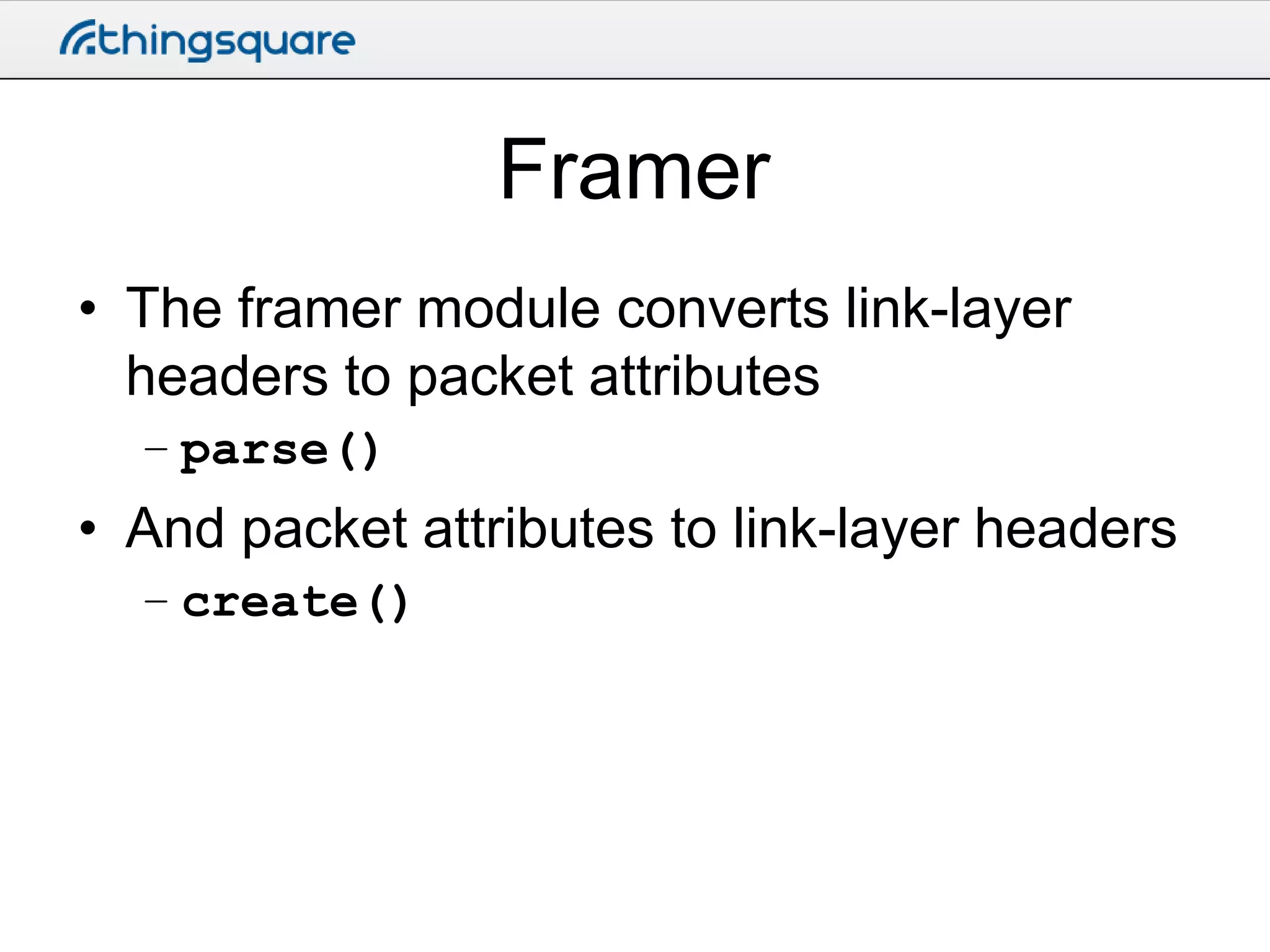 thingsquare

Framer

• The framer module converts link-layer headers to packet attributes
– parse()
• And packet attributes to link-layer headers
– create()